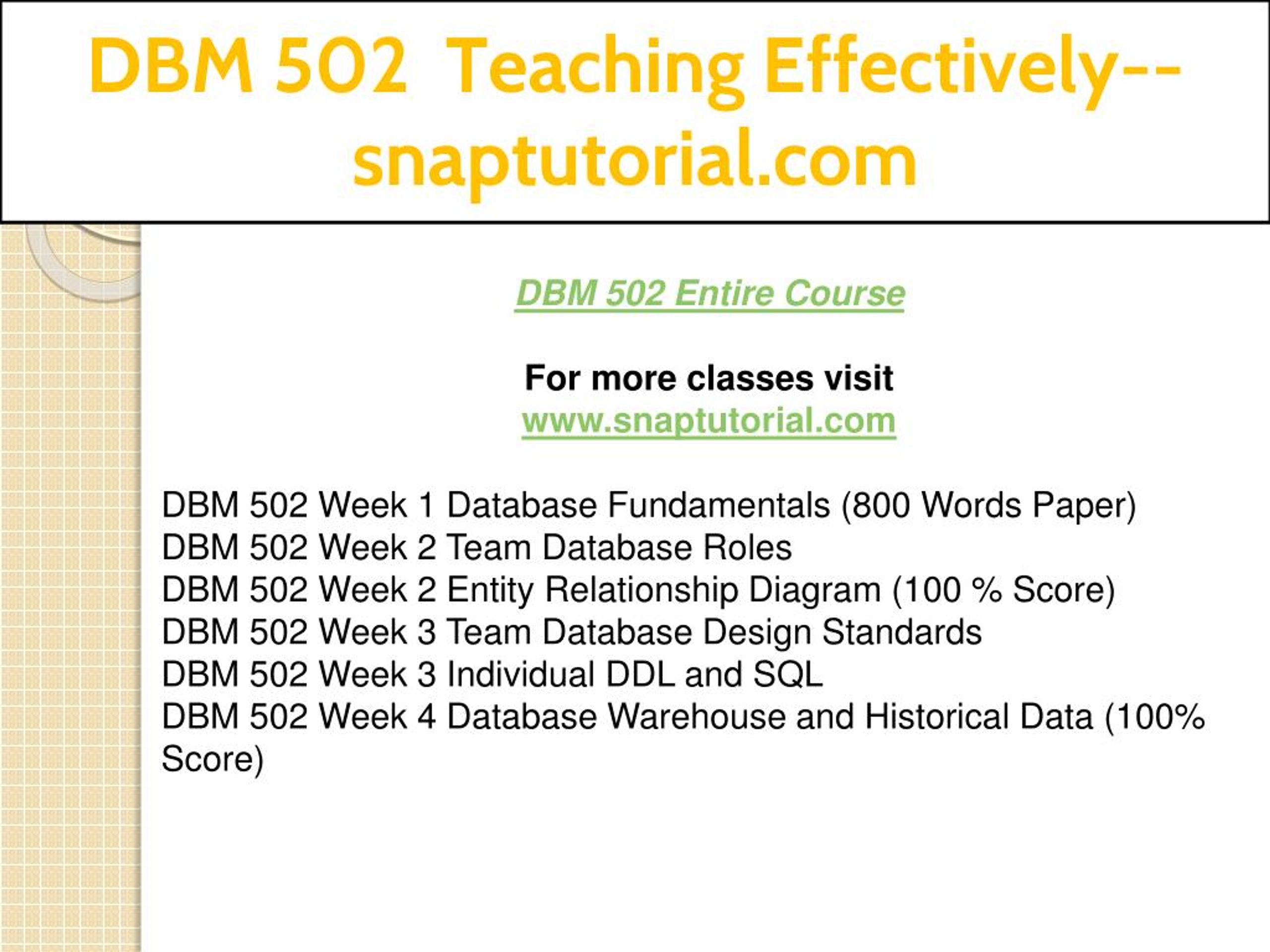 DBM 502 Teaching Effectively--snaptutorial.com

DBM 502 Entire Course

For more classes visit
www.snaptutorial.com

DBM 502 Week 1 Database Fundamentals (800 Words Paper)
DBM 502 Week 2 Team Database Roles
DBM 502 Week 2 Entity Relationship Diagram (100 % Score)
DBM 502 Week 3 Team Database Design Standards
DBM 502 Week 3 Individual DDL and SQL
DBM 502 Week 4 Database Warehouse and Historical Data (100% Score)